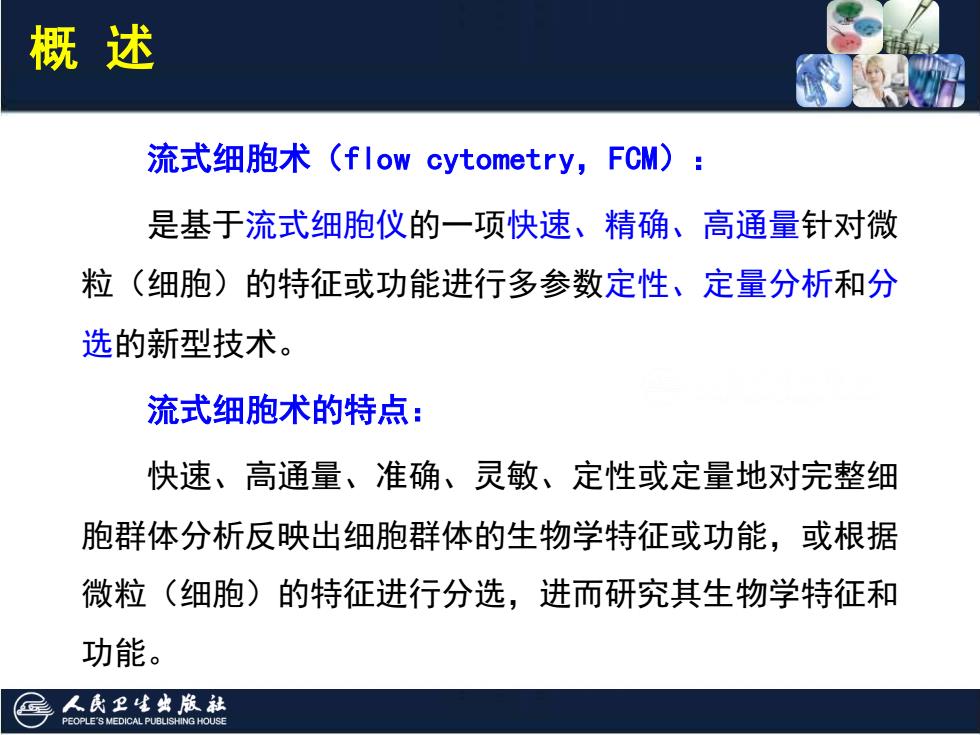 概 述

流式细胞术（flow cytometry，FCM）：

是基于流式细胞仪的一项快速、精确、高通量针对微粒（细胞）的特征或功能进行多参数定性、定量分析和分选的新型技术。

流式细胞术的特点：

快速、高通量、准确、灵敏、定性或定量地对完整细胞群体分析反映出细胞群体的生物学特征或功能，或根据微粒（细胞）的特征进行分选，进而研究其生物学特征和功能。

人民卫生出版社
PEOPLE'S MEDICAL PUBLISHING HOUSE